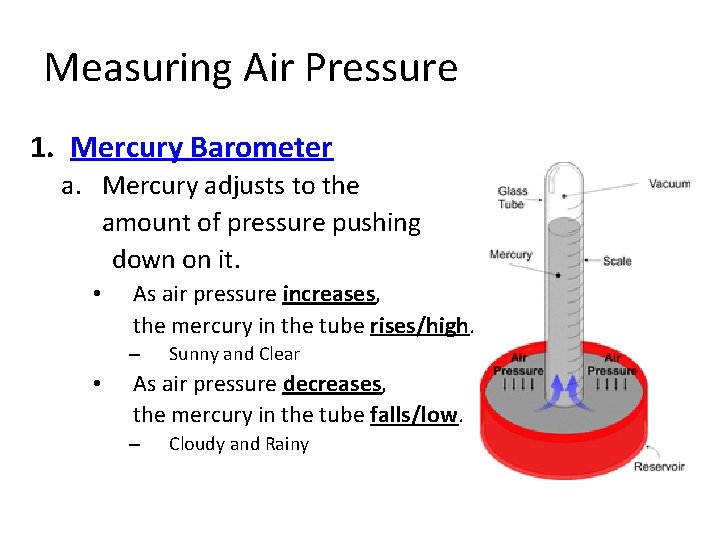 Measuring Air Pressure

1. Mercury Barometer

a. Mercury adjusts to the amount of pressure pushing down on it.

• As air pressure increases, the mercury in the tube rises/high.

– Sunny and Clear

• As air pressure decreases, the mercury in the tube falls/low.

– Cloudy and Rainy

Glass Tube

Vacuum

Mercury

Scale

Air Pressure

Air Pressure

Reservoir